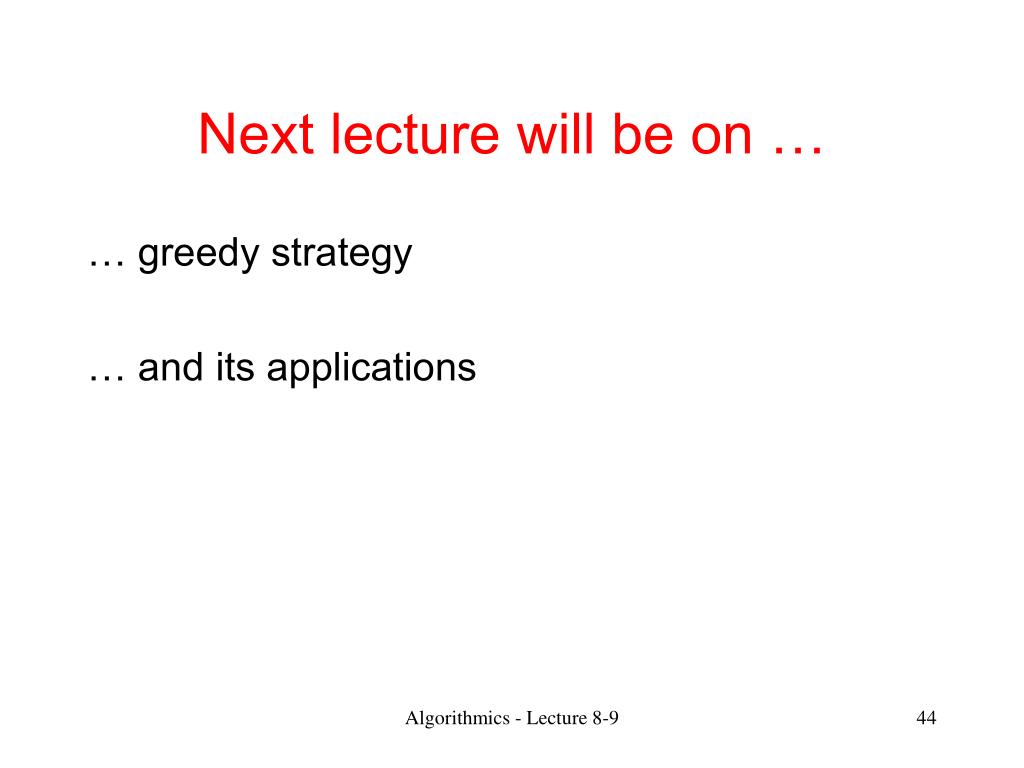 Next lecture will be on …

… greedy strategy

… and its applications

Algorithmics - Lecture 8-9

44